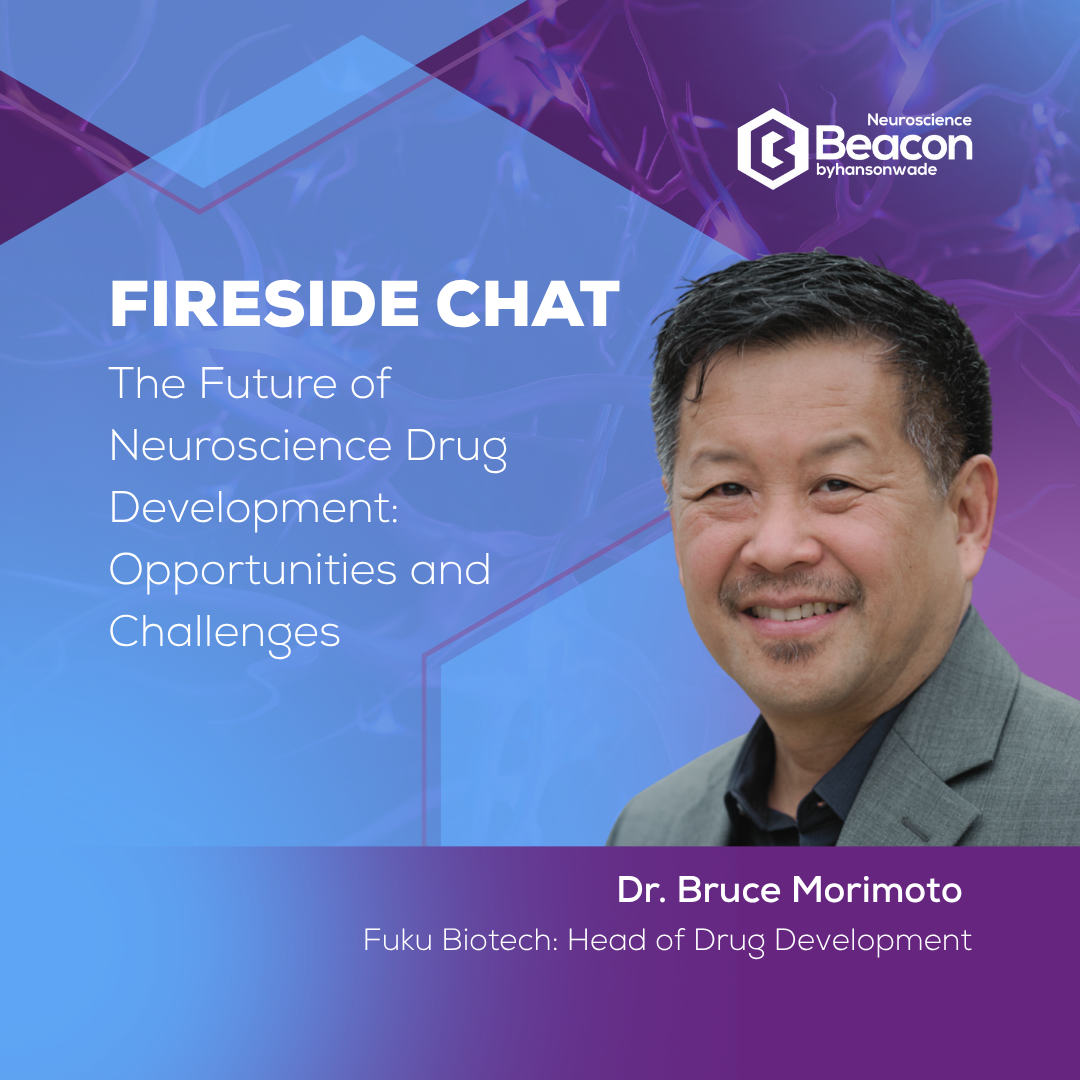 Neuroscience
Beacon
byhansonwade

FIRESIDE CHAT

The Future of Neuroscience Drug Development: Opportunities and Challenges

Dr. Bruce Morimoto

Fuku Biotech: Head of Drug Development